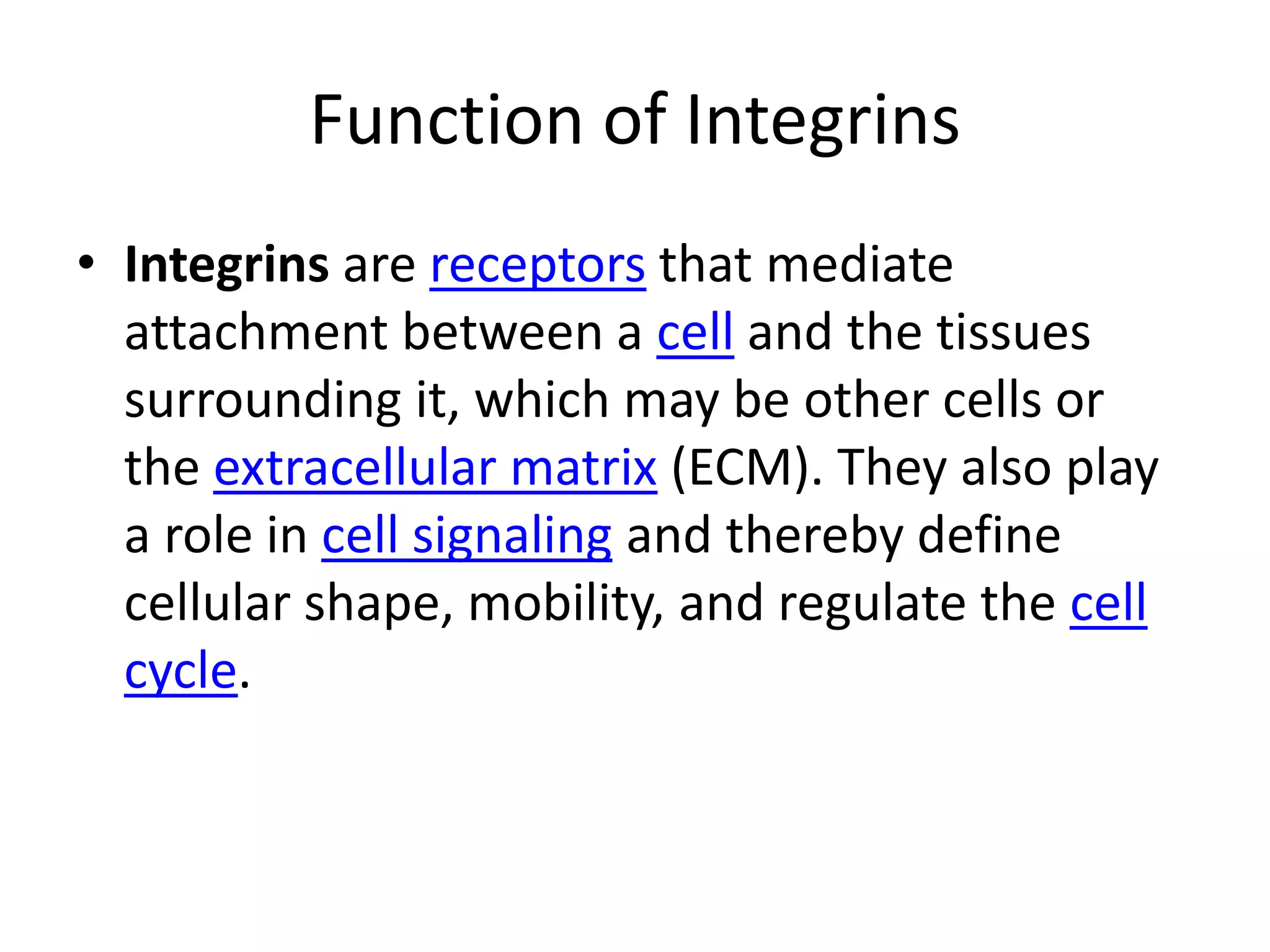 Function of Integrins

• Integrins are receptors that mediate attachment between a cell and the tissues surrounding it, which may be other cells or the extracellular matrix (ECM). They also play a role in cell signaling and thereby define cellular shape, mobility, and regulate the cell cycle.